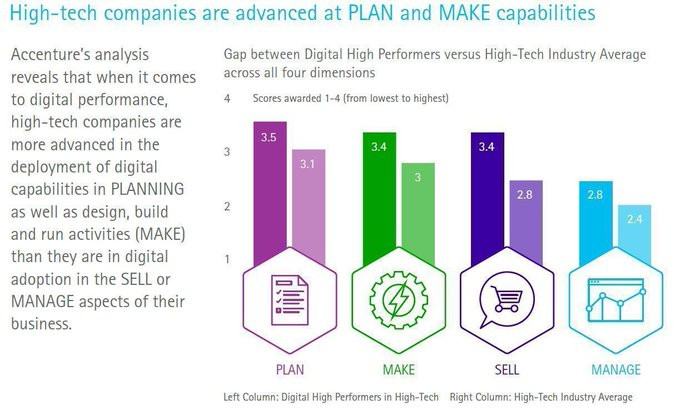 High-tech companies are advanced at PLAN and MAKE capabilities

Accenture's analysis reveals that when it comes to digital performance, high-tech companies are more advanced in the deployment of digital capabilities in PLANNING as well as design, build and run activities (MAKE) than they are in digital adoption in the SELL or MANAGE aspects of their business.

Gap between Digital High Performers versus High-Tech Industry Average across all four dimensions

4 Scores awarded 1-4 (from lowest to highest)

3

2

1

3.5
3.1
3.4
3
3.4
2.8
2.8
2.4

PLAN
MAKE
SELL
MANAGE

Left Column: Digital High Performers in High-Tech Right Column: High-Tech Industry Average